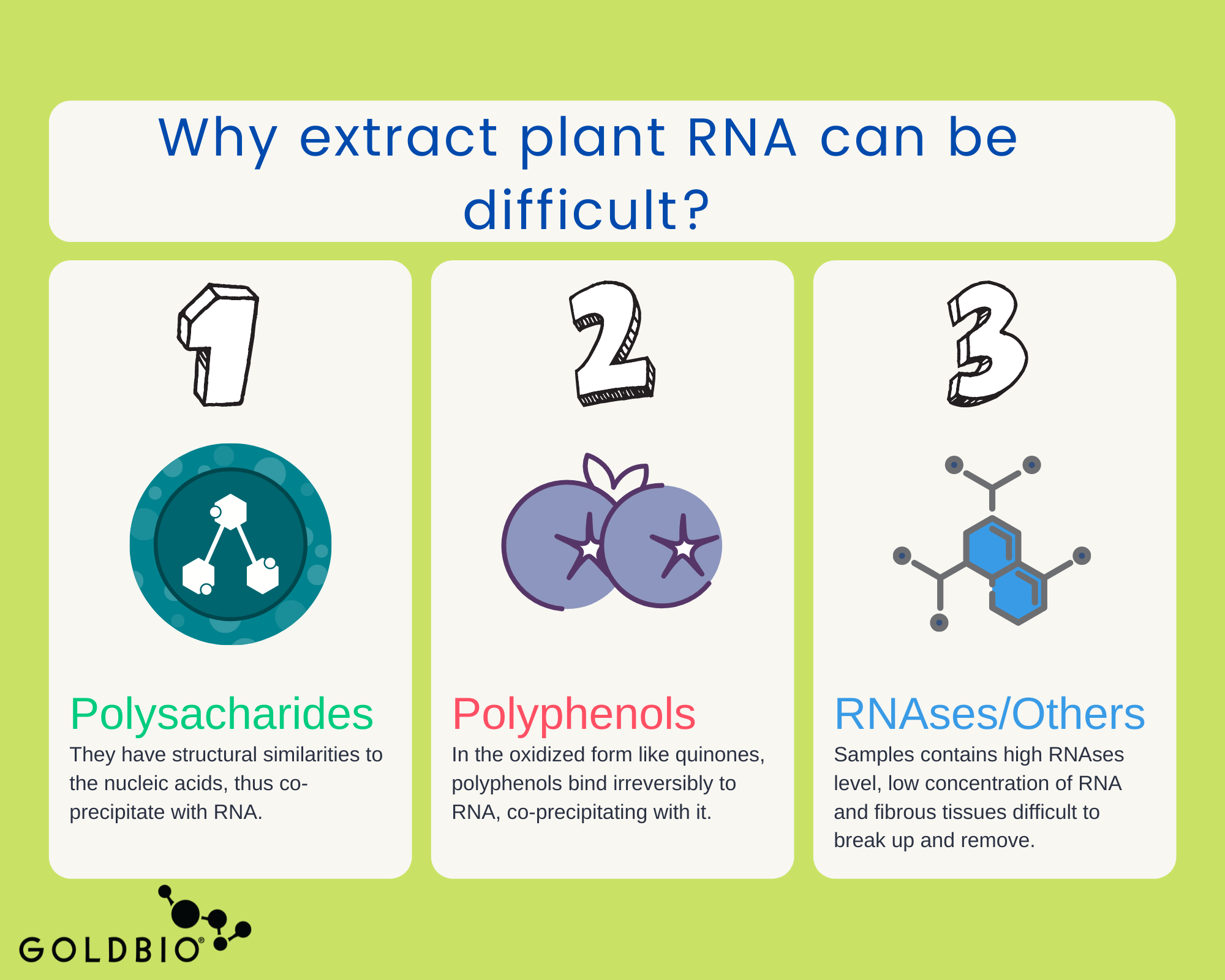 Why extract plant RNA can be difficult?

1

Polysacharides
They have structural similarities to the nucleic acids, thus co-precipitate with RNA.

2

Polyphenols
In the oxidized form like quinones, polyphenols bind irreversibly to RNA, co-precipitating with it.

3

RNAses/Others
Samples contains high RNAses level, low concentration of RNA and fibrous tissues difficult to break up and remove.

GOLDBIO®